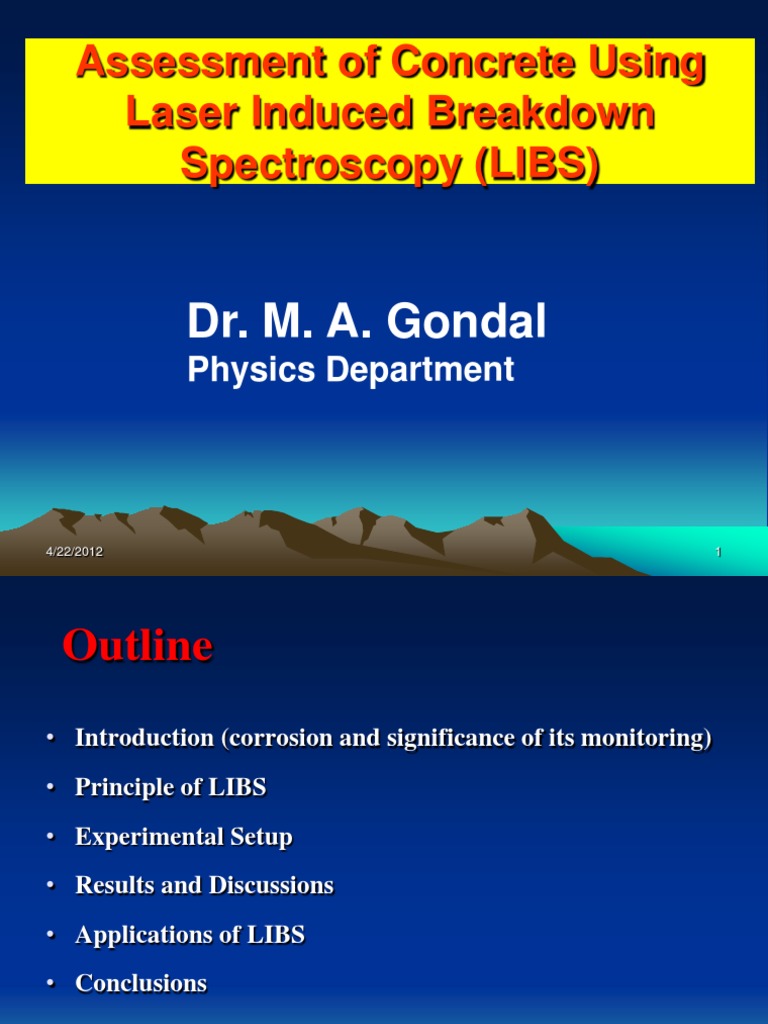 Assessment of Concrete Using Laser Induced Breakdown Spectroscopy (LIBS)

Dr. M. A. Gondal
Physics Department

4/22/2012

1

Outline

• Introduction (corrosion and significance of its monitoring)
• Principle of LIBS
• Experimental Setup
• Results and Discussions
• Applications of LIBS
• Conclusions